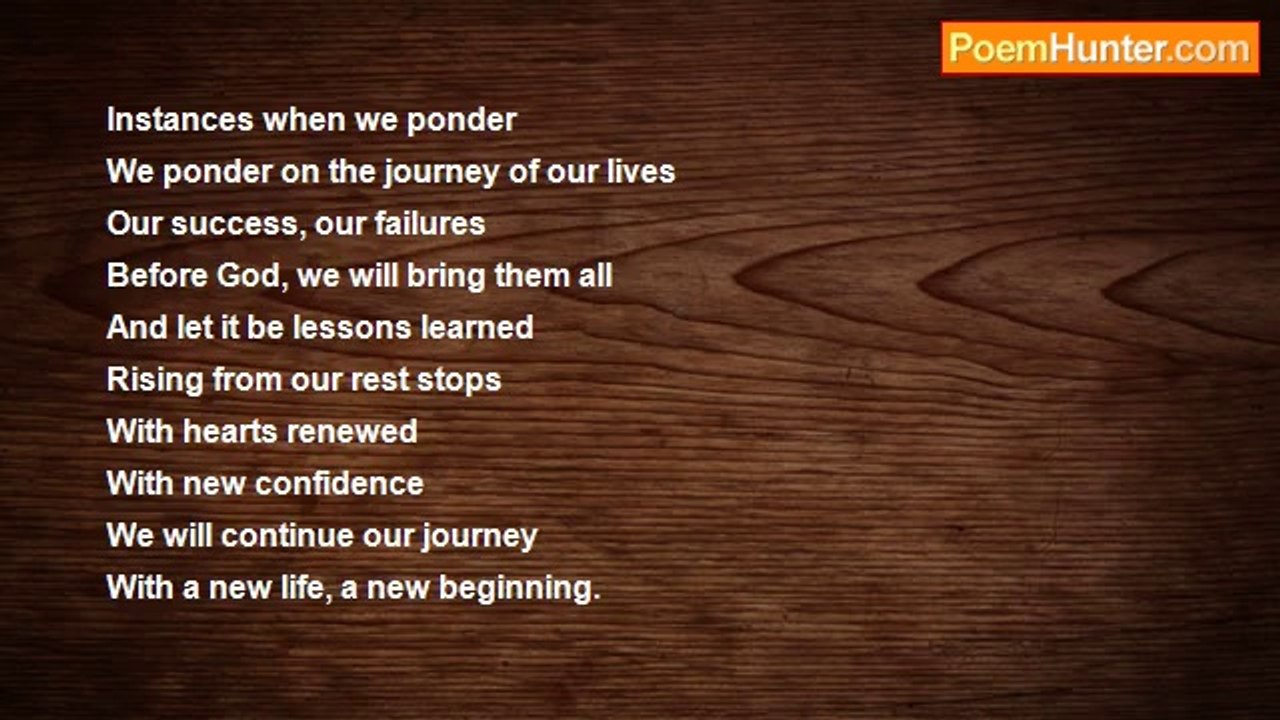 PoemHunter.com

Instances when we ponder
We ponder on the journey of our lives
Our success, our failures
Before God, we will bring them all
And let it be lessons learned
Rising from our rest stops
With hearts renewed
With new confidence
We will continue our journey
With a new life, a new beginning.